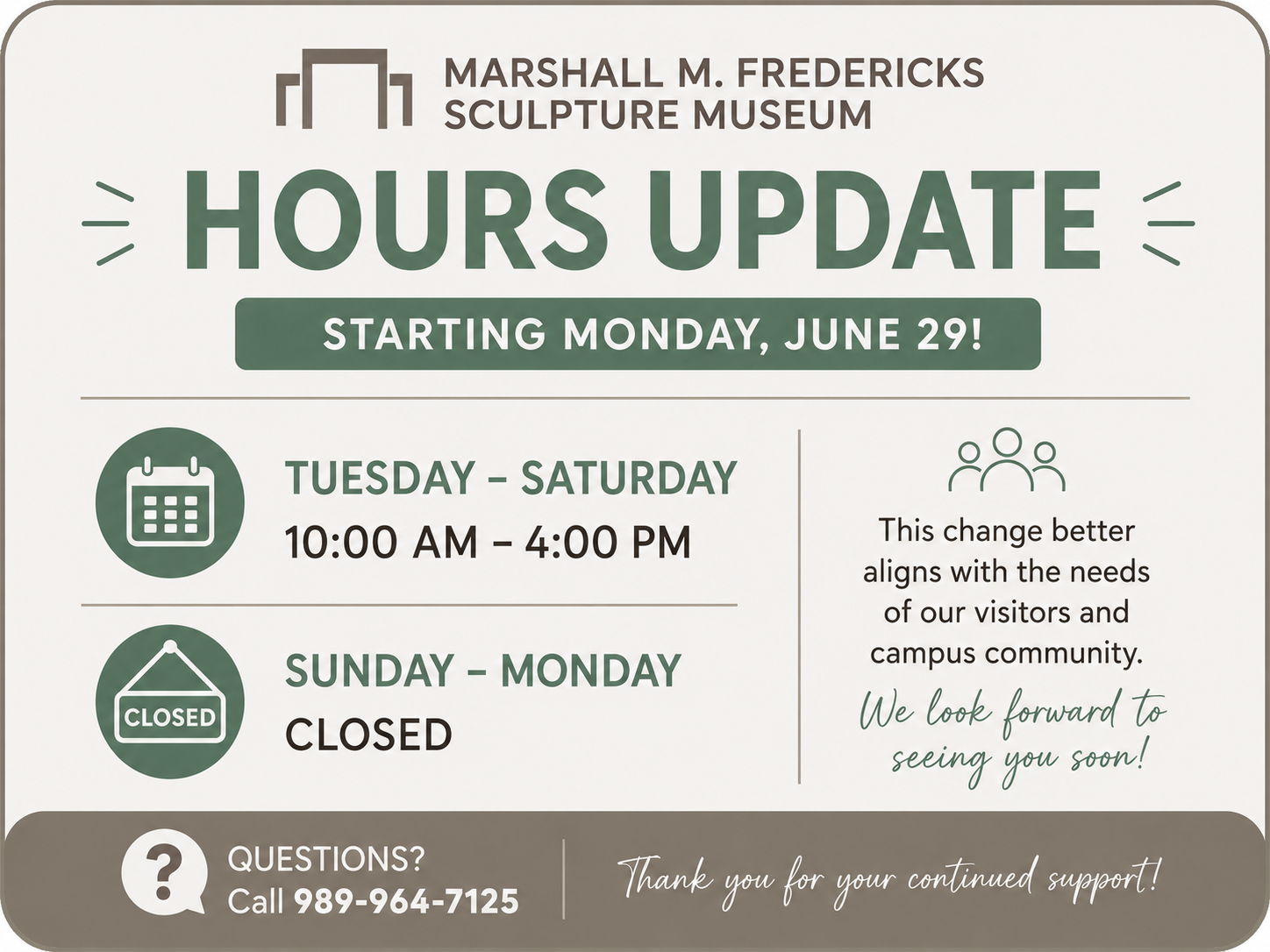 MARSHALL M. FREDERICKS
SCULPTURE MUSEUM

HOURS UPDATE

STARTING MONDAY, JUNE 29!

TUESDAY – SATURDAY
10:00 AM – 4:00 PM

CLOSED

SUNDAY – MONDAY
CLOSED

This change better aligns with the needs of our visitors and campus community.

We look forward to seeing you soon!

QUESTIONS?
Call 989-964-7125

Thank you for your continued support!